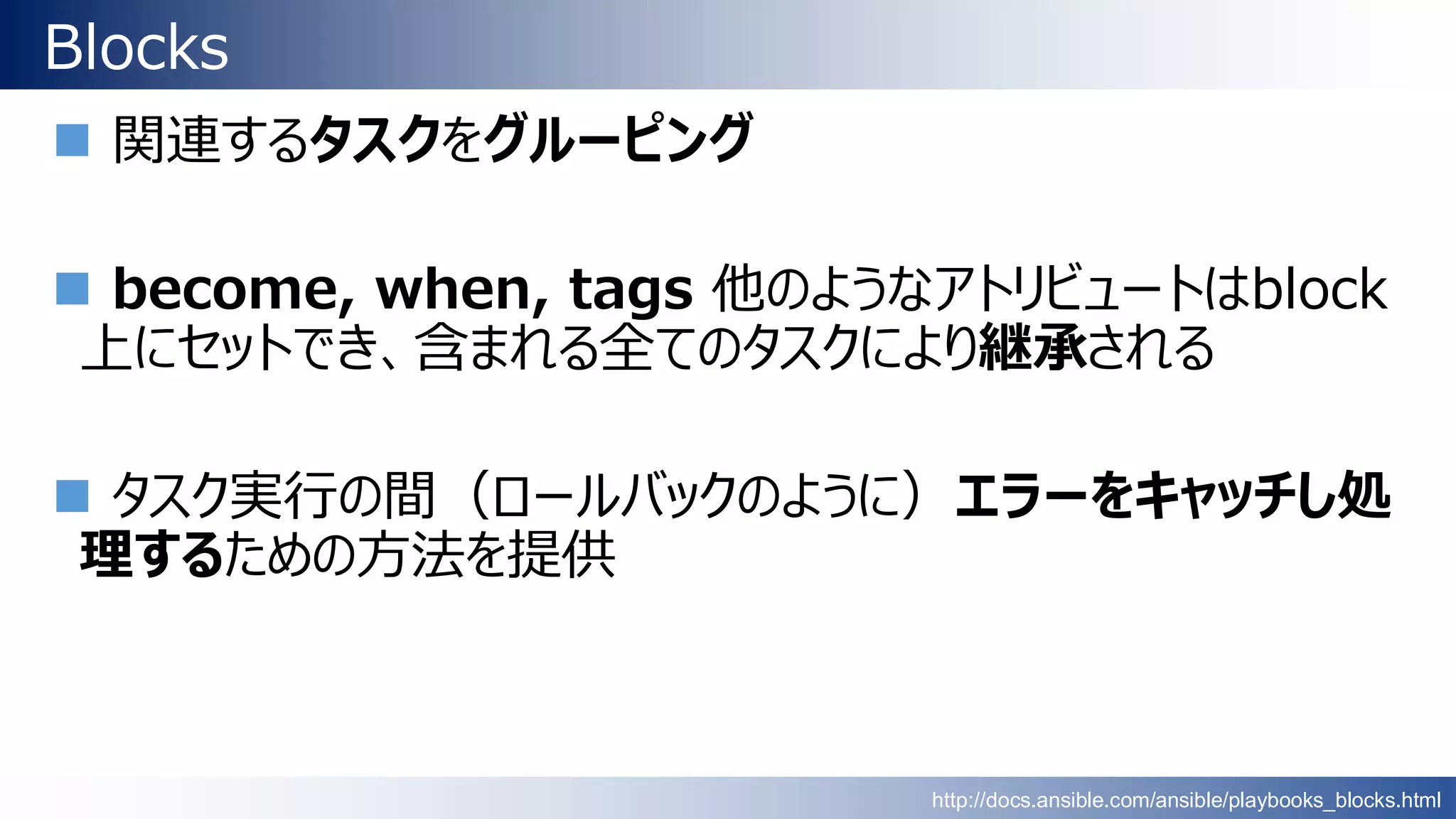 Blocks

■ 関連するタスクをグルーピング

■ become, when, tags 他のようなアトリビュートはblock上にセットでき、含まれる全てのタスクにより継承される

■ タスク実行の間（ロールバックのように）エラーをキャッチし処理するための方法を提供

http://docs.ansible.com/ansible/playbooks_blocks.html